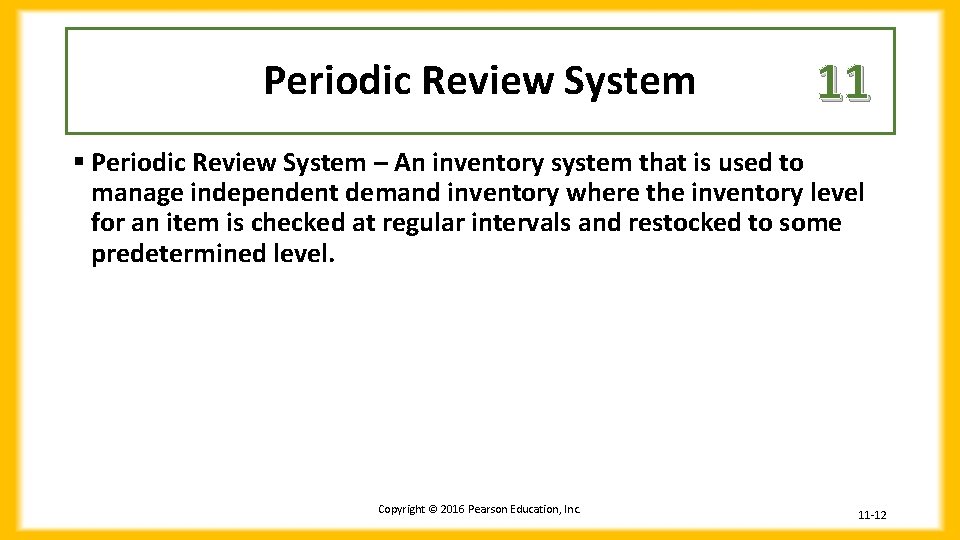 Periodic Review System

11

▪ Periodic Review System – An inventory system that is used to manage independent demand inventory where the inventory level for an item is checked at regular intervals and restocked to some predetermined level.

Copyright © 2016 Pearson Education, Inc.

11-12